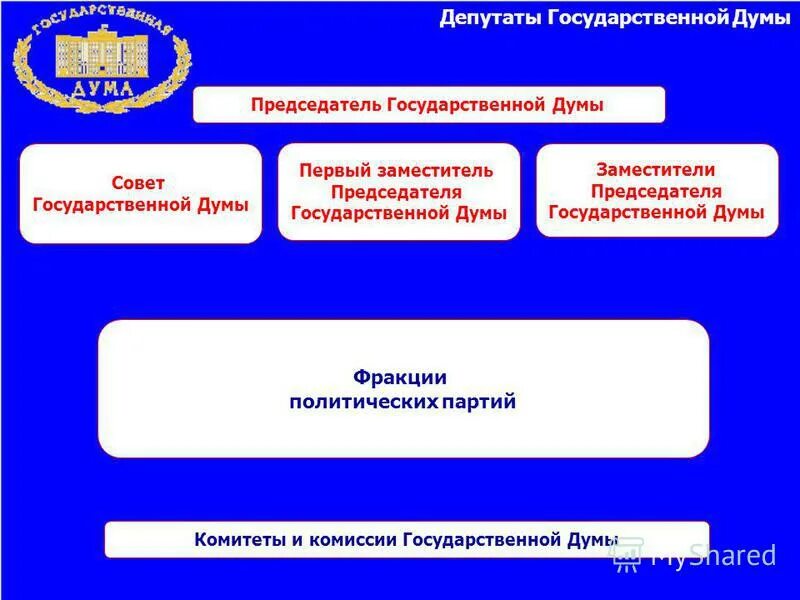 ГОСУДАРСТВЕННАЯ ДУМА

Депутаты Государственной Думы

Председатель Государственной Думы

Совет Государственной Думы

Первый заместитель Председателя Государственной Думы

Заместители Председателя Государственной Думы

Фракции политических партий

Комитеты и комиссии Государственной Думы

MyShared